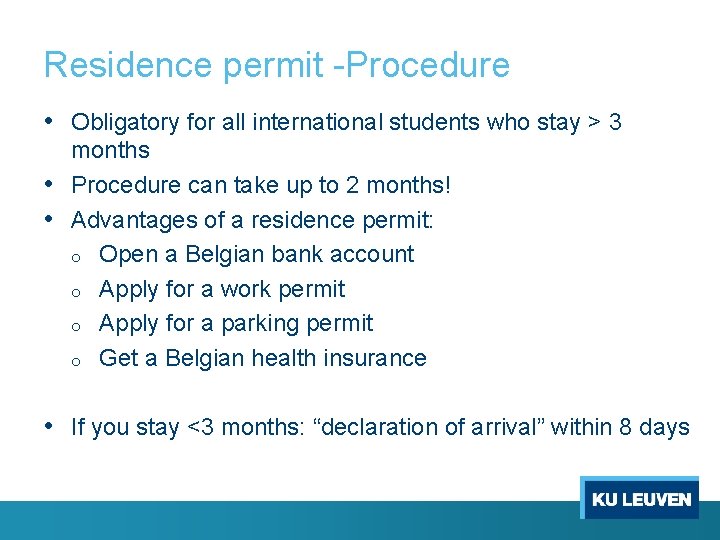 Residence permit -Procedure

• Obligatory for all international students who stay > 3 months
• Procedure can take up to 2 months!
• Advantages of a residence permit:
  o Open a Belgian bank account
  o Apply for a work permit
  o Apply for a parking permit
  o Get a Belgian health insurance

• If you stay <3 months: “declaration of arrival” within 8 days

KU LEUVEN